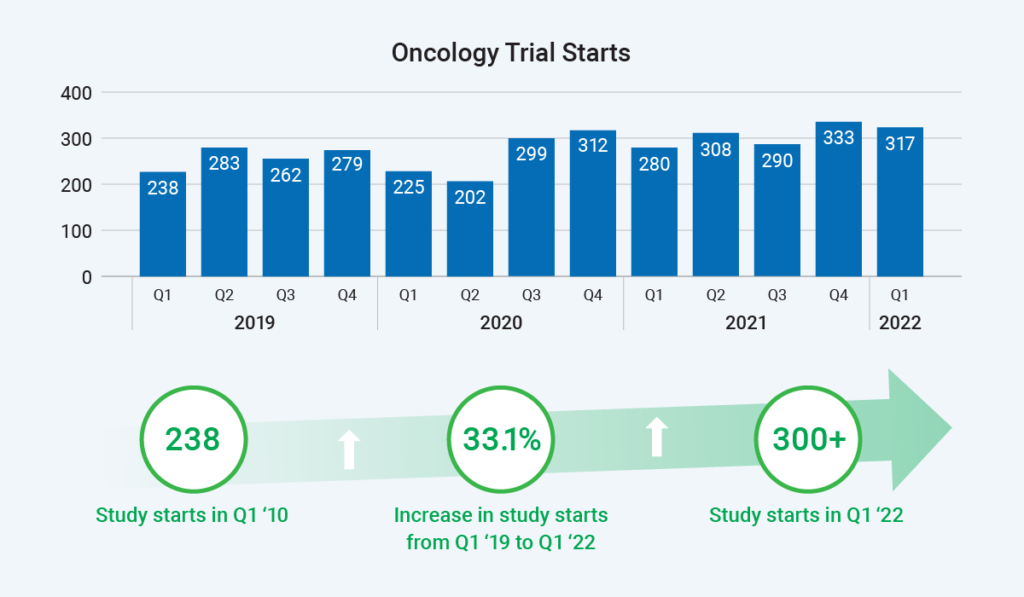 Oncology Trial Starts

400
300
200
100
0

238 283 262 279 225 202 299 312 280 308 290 333 317

Q1 Q2 Q3 Q4 Q1 Q2 Q3 Q4 Q1 Q2 Q3 Q4 Q1

2019 2020 2021 2022

238
Study starts in Q1 ‘10

33.1%
Increase in study starts from Q1 ‘19 to Q1 ‘22

300+
Study starts in Q1 ‘22